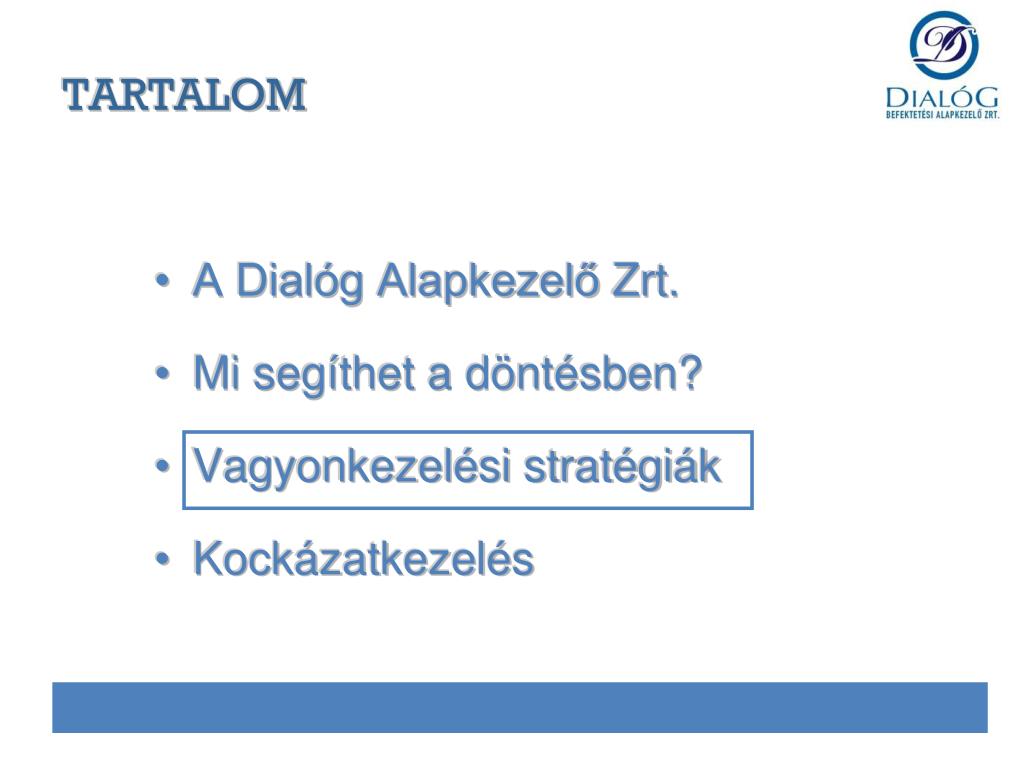 TARTALOM

DIALÓG
BEFEKTETÉSI ALAPKEZELŐ ZRT.

• A Dialóg Alapkezelő Zrt.

• Mi segíthet a döntésben?

• Vagyonkezelési stratégiák

• Kockázatkezelés